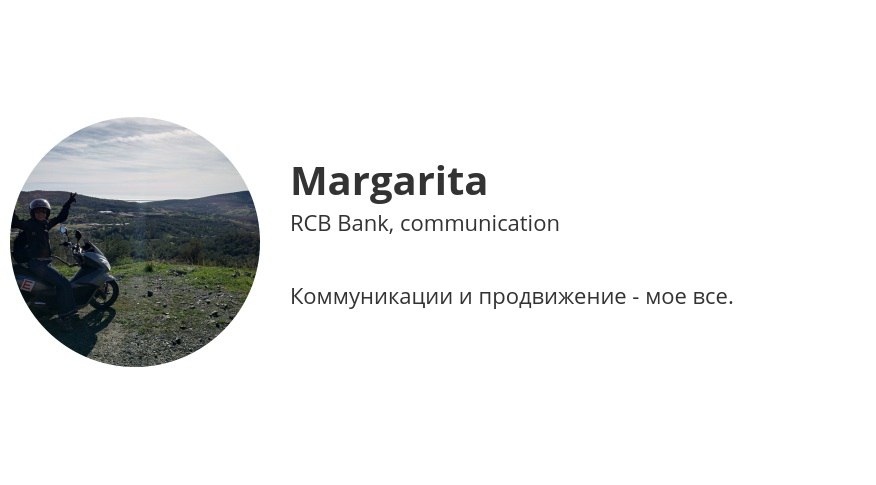 Margarita

RCB Bank, communication

Коммуникации и продвижение - мое все.